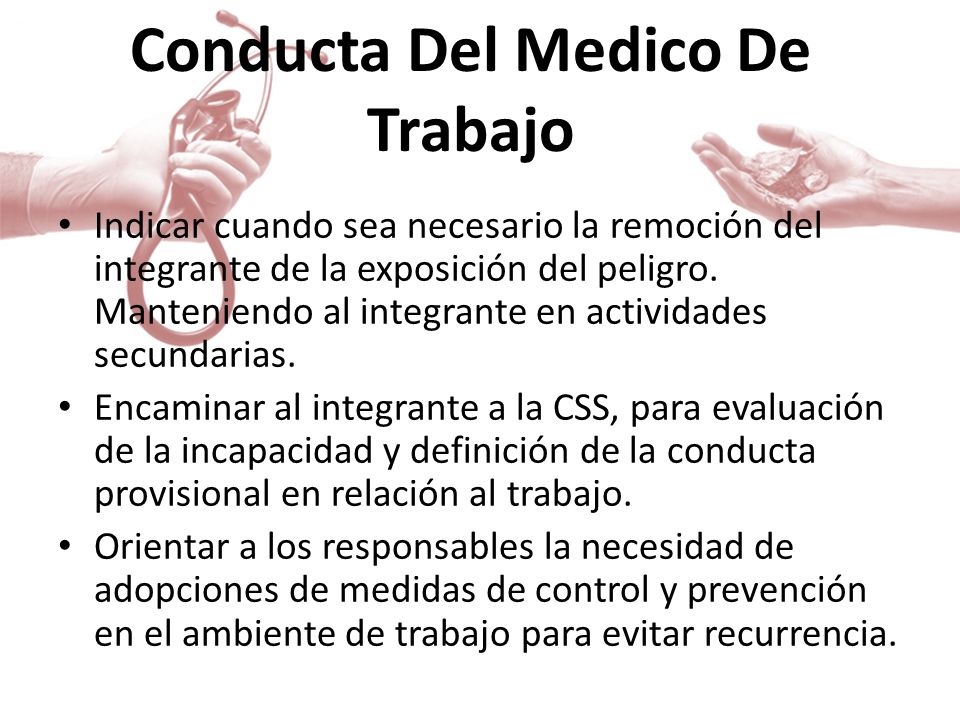 Conducta Del Medico De Trabajo

• Indicar cuando sea necesario la remoción del integrante de la exposición del peligro. Manteniendo al integrante en actividades secundarias.

• Encaminar al integrante a la CSS, para evaluación de la incapacidad y definición de la conducta provisional en relación al trabajo.

• Orientar a los responsables la necesidad de adopciones de medidas de control y prevención en el ambiente de trabajo para evitar recurrencia.